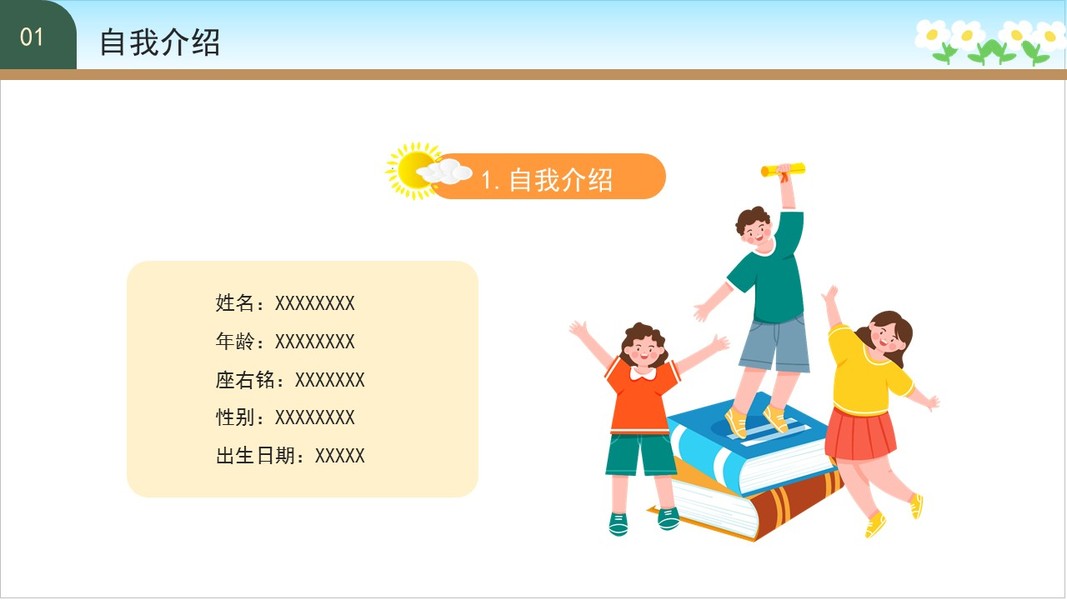 01 自我介绍

1. 自我介绍

姓名：XXXXXXXX
年龄：XXXXXXXX
座右铭：XXXXXXX
性别：XXXXXXXX
出生日期：XXXXX